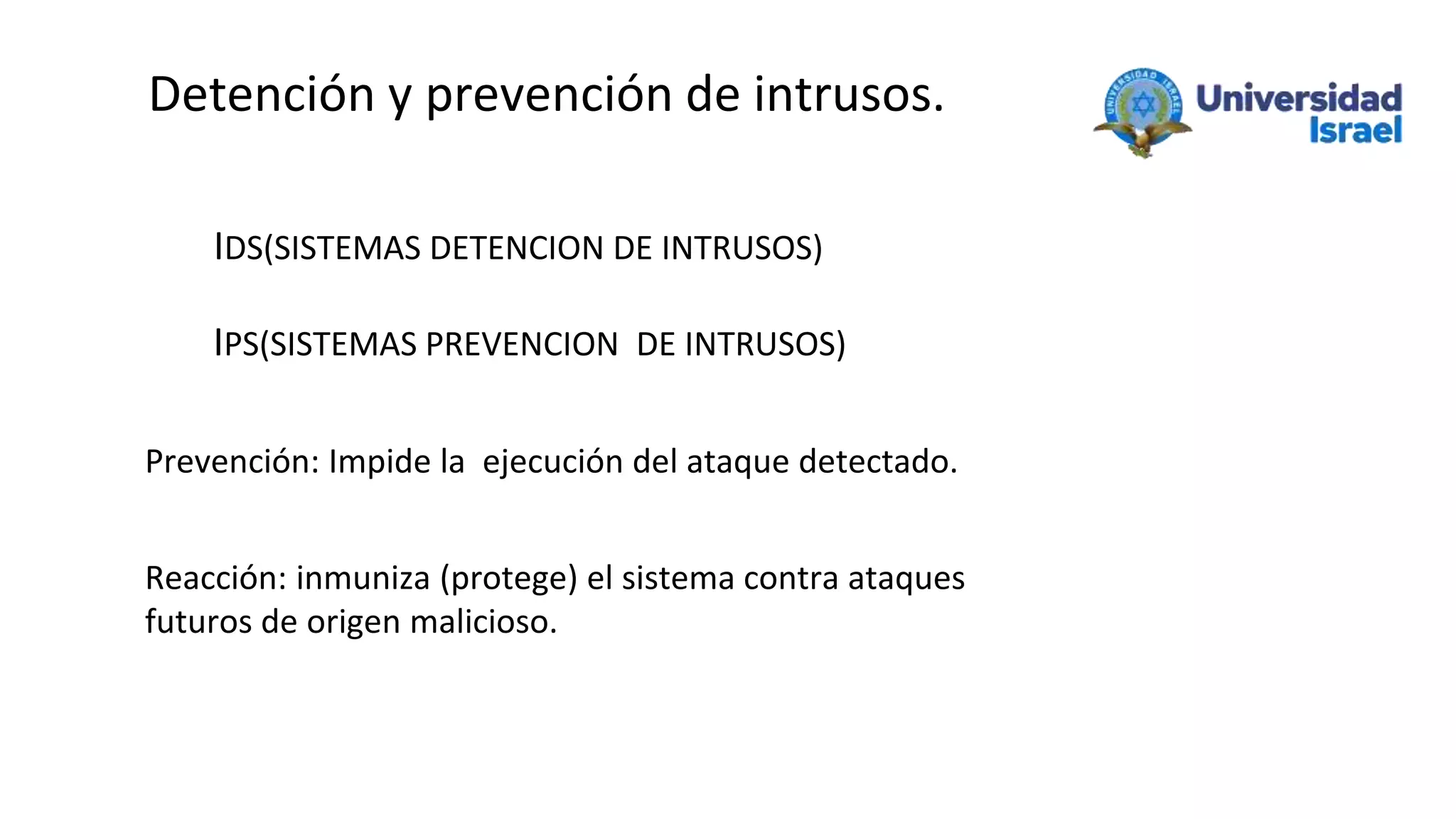 Detención y prevención de intrusos.

UNIVERSIDAD ISRAEL

Universidad Israel

IDS(SISTEMAS DETENCION DE INTRUSOS)

IPS(SISTEMAS PREVENCION DE INTRUSOS)

Prevención: Impide la ejecución del ataque detectado.

Reacción: inmuniza (protege) el sistema contra ataques futuros de origen malicioso.